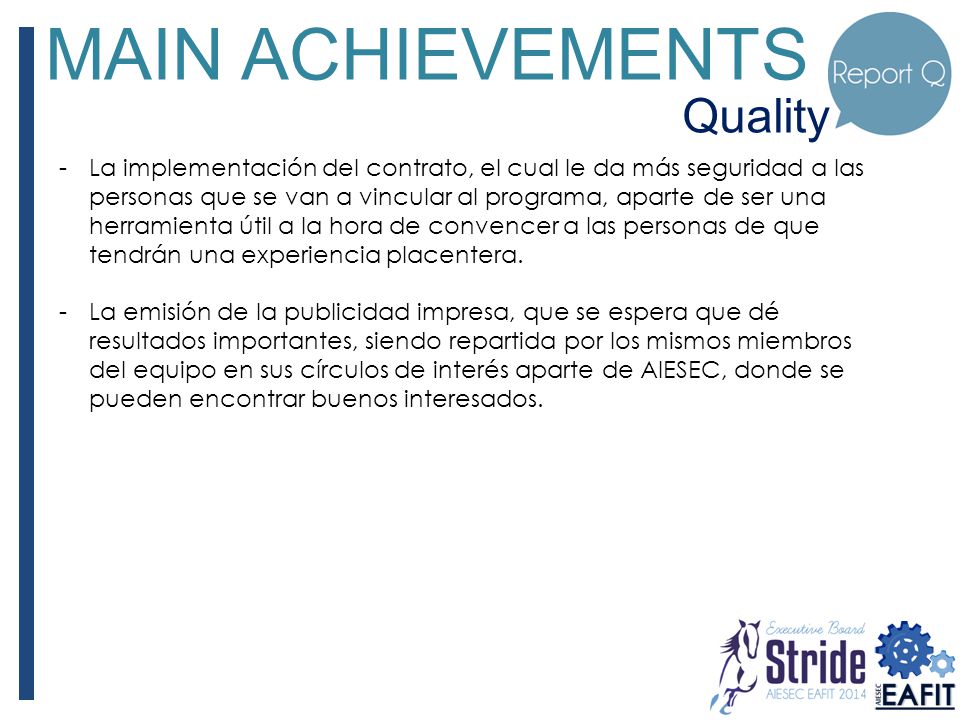 MAIN ACHIEVEMENTS

Report Q

Quality

- La implementación del contrato, el cual le da más seguridad a las personas que se van a vincular al programa, aparte de ser una herramienta útil a la hora de convencer a las personas de que tendrán una experiencia placentera.

- La emisión de la publicidad impresa, que se espera que dé resultados importantes, siendo repartida por los mismos miembros del equipo en sus círculos de interés aparte de AIESEC, donde se pueden encontrar buenos interesados.

Executive Board
Stride
AIESEC EAFIT 2014

AIESEC
EAFIT